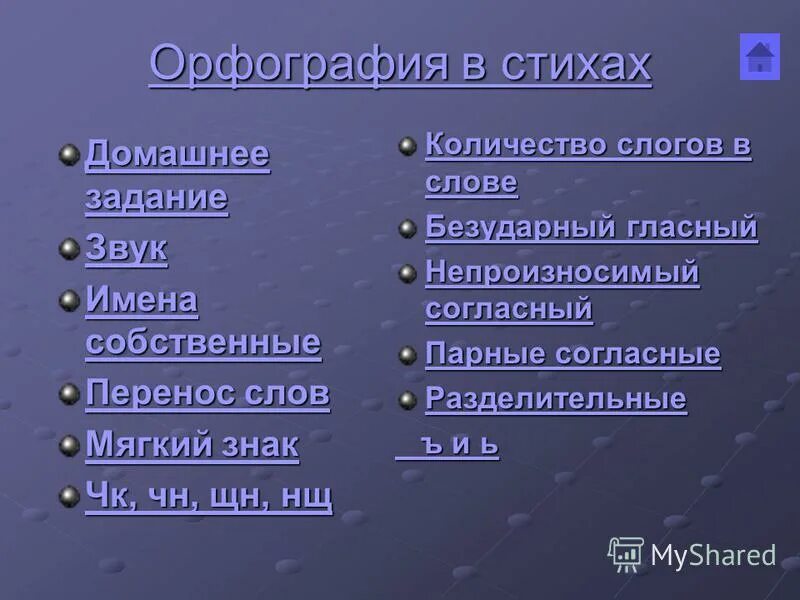 Орфография в стихах

Домашнее задание

Звук

Имена собственные

Перенос слов

Мягкий знак

Чк, чн, щн, нщ

Количество слогов в слове

Безударный гласный

Непроизносимый согласный

Парные согласные

Разделительные ъ и ь

MyShared